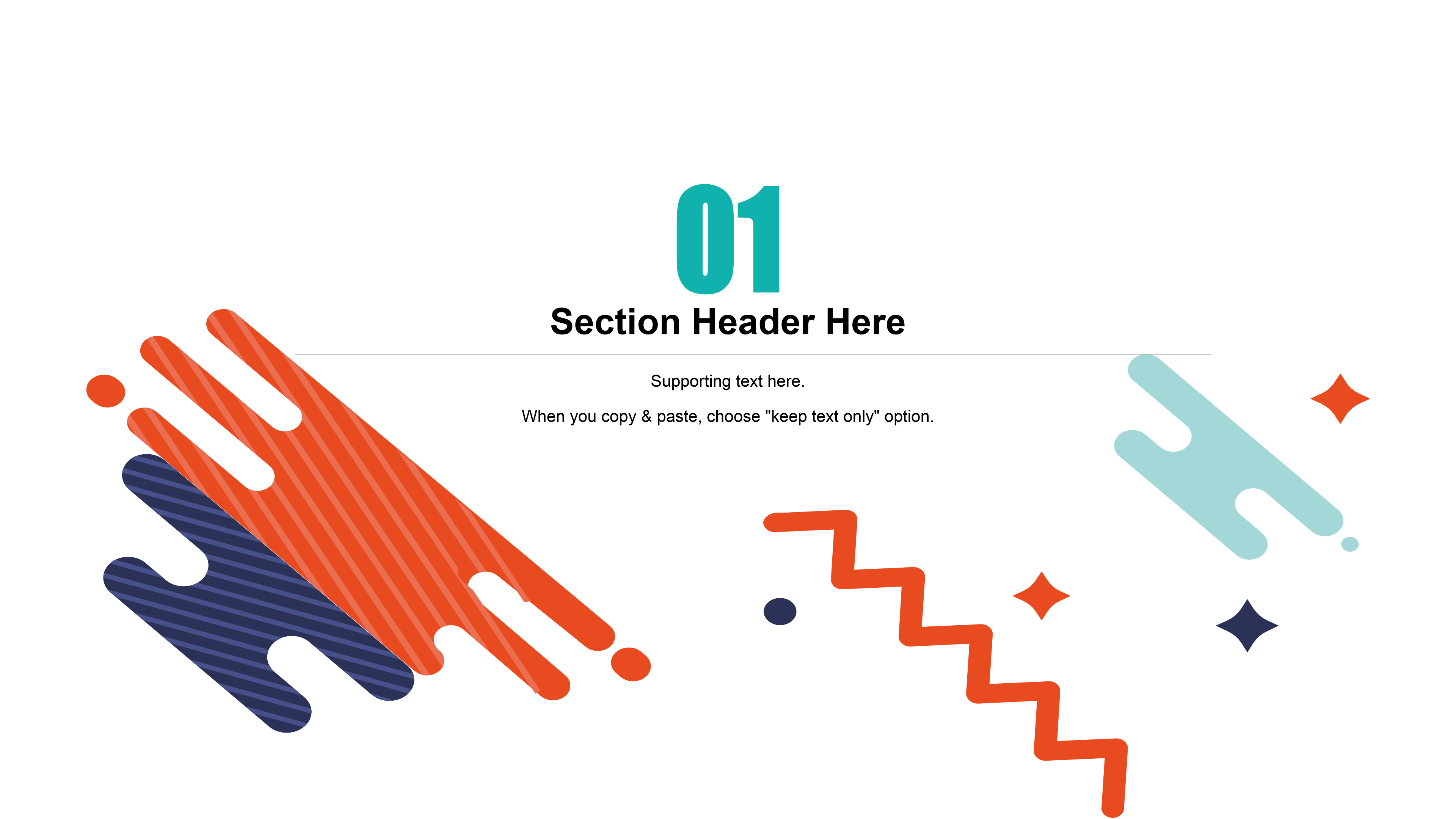 01

Section Header Here

Supporting text here.

When you copy & paste, choose "keep text only" option.